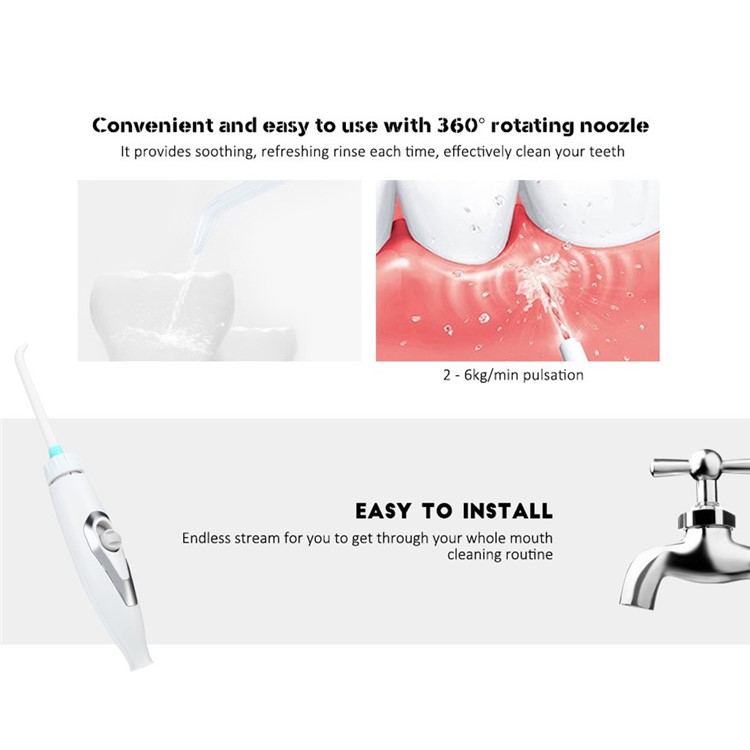 Convenient and easy to use with 360° rotating noozle
It provides soothing, refreshing rinse each time, effectively clean your teeth

2 - 6kg/min pulsation

EASY TO INSTALL
Endless stream for you to get through your whole mouth cleaning routine